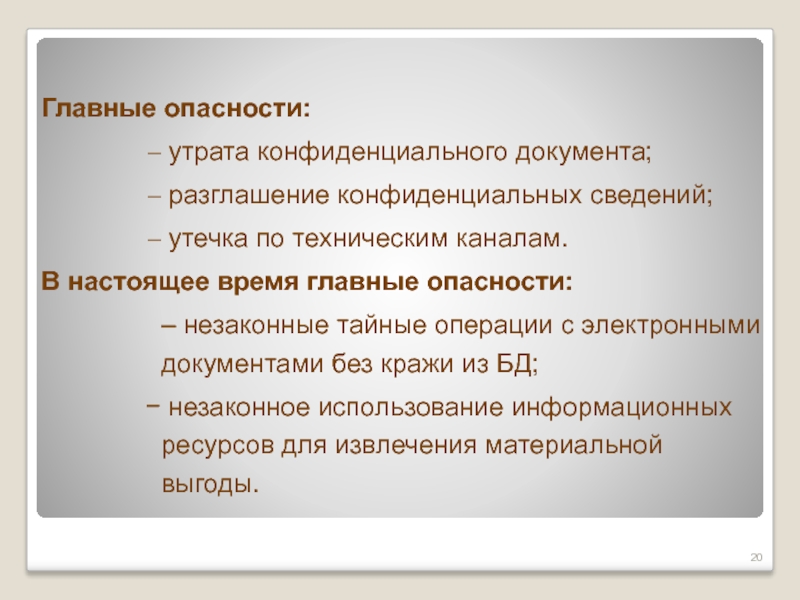 Главные опасности:

– утрата конфиденциального документа;

– разглашение конфиденциальных сведений;

– утечка по техническим каналам.

В настоящее время главные опасности:

– незаконные тайные операции с электронными документами без кражи из БД;

− незаконное использование информационных ресурсов для извлечения материальной выгоды.

20